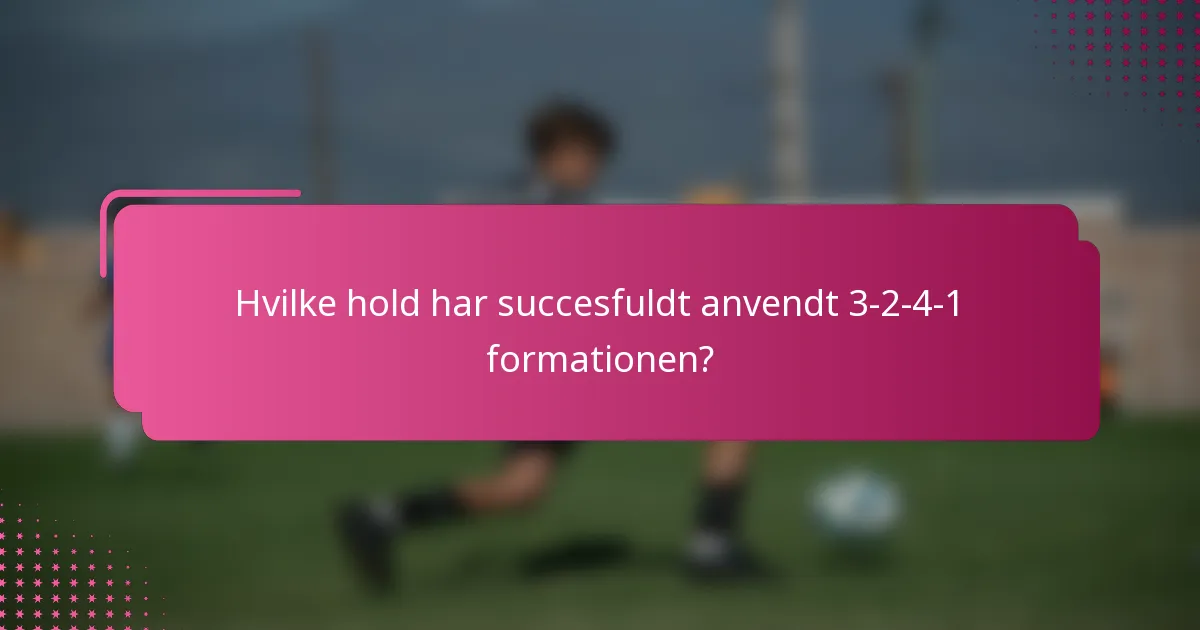 Hvilke hold har succesfuldt anvendt 3-2-4-1 formationen?